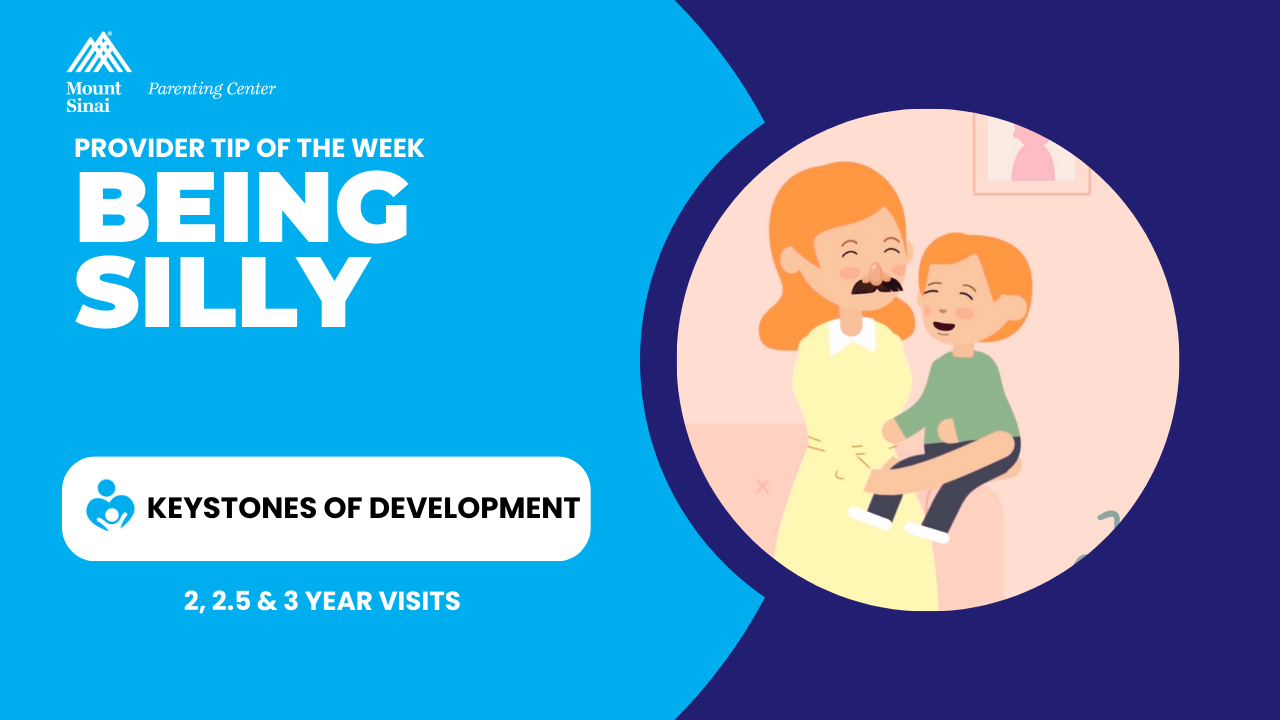 Mount Sinai Parenting Center

PROVIDER TIP OF THE WEEK

BEING SILLY

KEYSTONES OF DEVELOPMENT

2, 2.5 & 3 YEAR VISITS